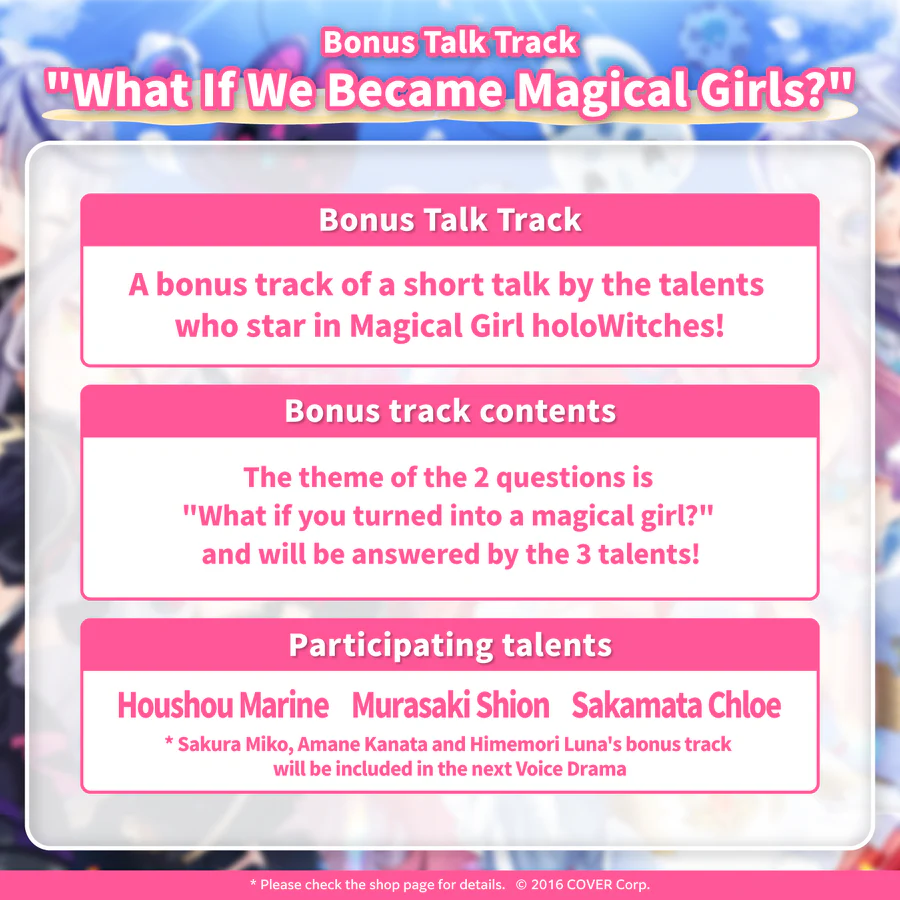 Bonus Talk Track
"What If We Became Magical Girls?"

Bonus Talk Track

A bonus track of a short talk by the talents who star in Magical Girl holoWitches!

Bonus track contents

The theme of the 2 questions is "What if you turned into a magical girl?" and will be answered by the 3 talents!

Participating talents

Houshou Marine Murasaki Shion Sakamata Chloe

* Sakura Miko, Amane Kanata and Himemori Luna's bonus track will be included in the next Voice Drama

* Please check the shop page for details. © 2016 COVER Corp.